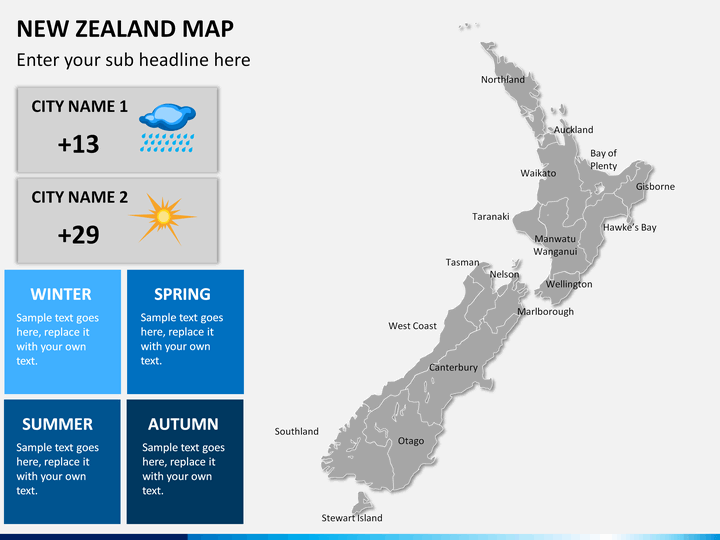 NEW ZEALAND MAP

Enter your sub headline here

CITY NAME 1
+13

CITY NAME 2
+29

WINTER
Sample text goes here, replace it with your own text.

SPRING
Sample text goes here, replace it with your own text.

SUMMER
Sample text goes here, replace it with your own text.

AUTUMN
Sample text goes here, replace it with your own text.

Northland
Auckland
Bay of Plenty
Waikato
Gisborne
Taranaki
Hawke's Bay
Manwatu Wanganui
Tasman
Nelson
Wellington
Marlborough
West Coast
Canterbury
Southland
Otago
Stewart Island